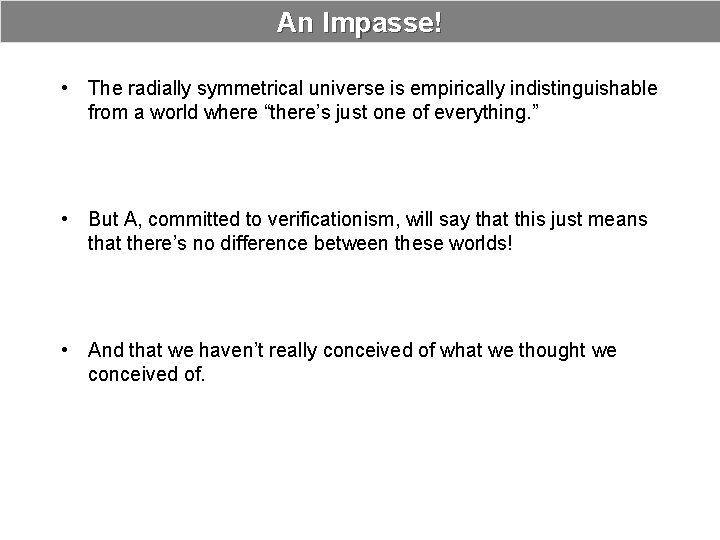 An Impasse!

• The radially symmetrical universe is empirically indistinguishable from a world where “there’s just one of everything.”

• But A, committed to verificationism, will say that this just means that there’s no difference between these worlds!

• And that we haven’t really conceived of what we thought we conceived of.